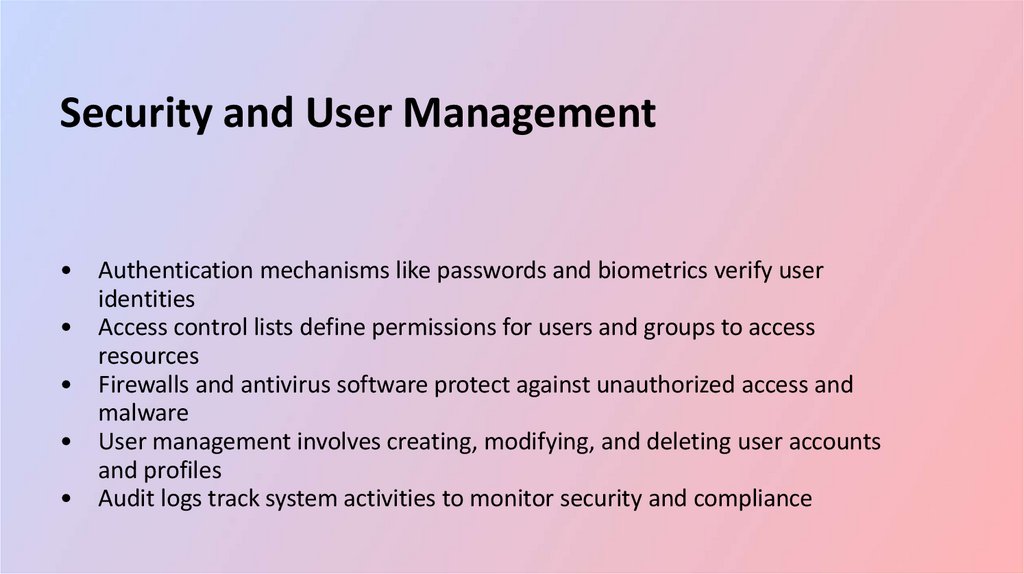 Security and User Management

• Authentication mechanisms like passwords and biometrics verify user identities
• Access control lists define permissions for users and groups to access resources
• Firewalls and antivirus software protect against unauthorized access and malware
• User management involves creating, modifying, and deleting user accounts and profiles
• Audit logs track system activities to monitor security and compliance